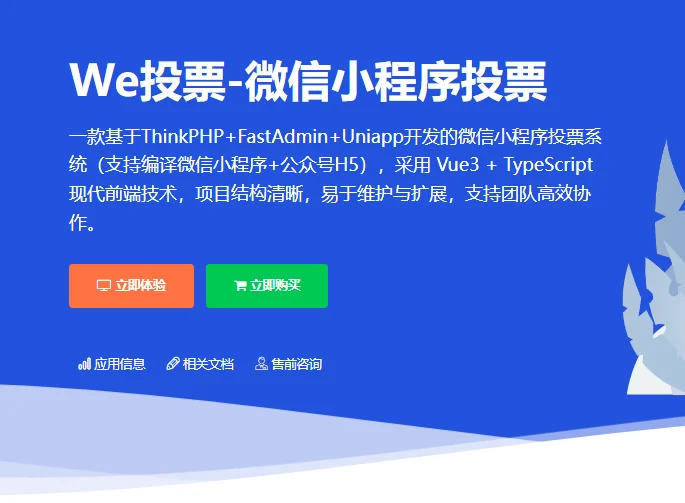 We投票-微信小程序投票

一款基于ThinkPHP+FastAdmin+Uniapp开发的微信小程序投票系统（支持编译微信小程序+公众号H5），采用 Vue3 + TypeScript 现代前端技术，项目结构清晰，易于维护与扩展，支持团队高效协作。

立即体验

立即购买

应用信息

相关文档

售前咨询